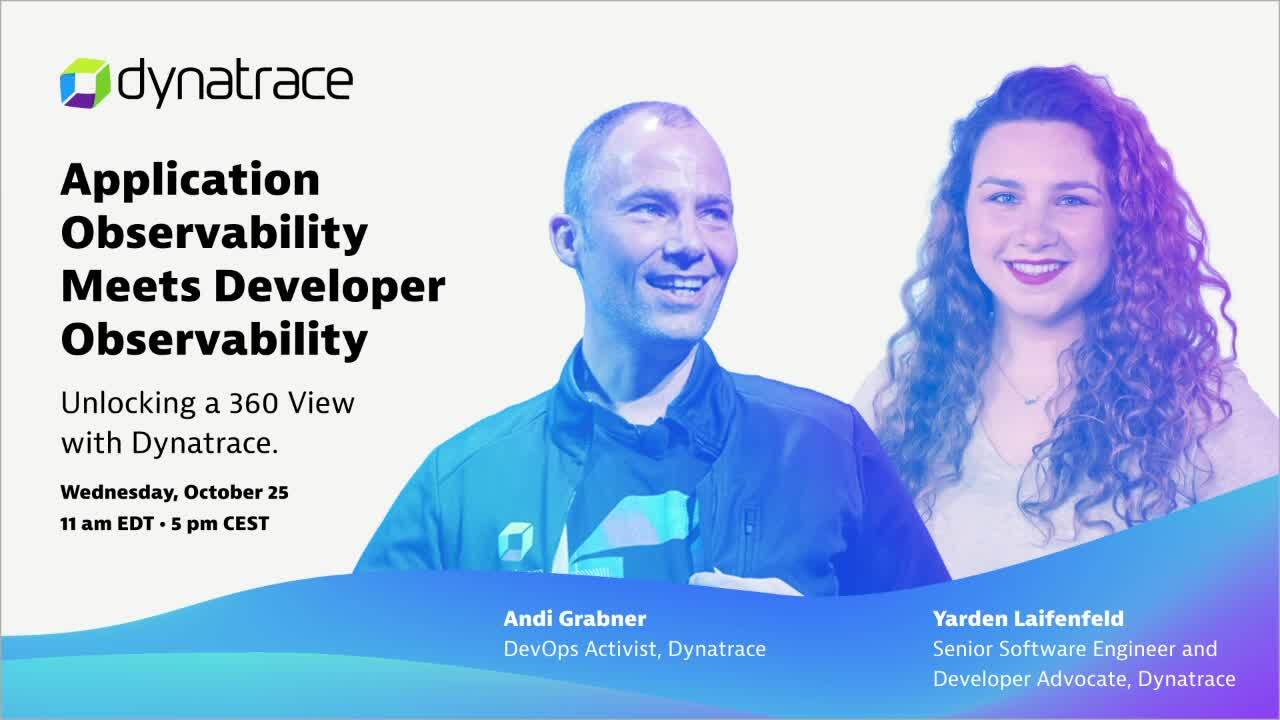 dynatrace

Application Observability Meets Developer Observability

Unlocking a 360 View with Dynatrace.

Wednesday, October 25
11 am EDT • 5 pm CEST

Andi Grabner
DevOps Activist, Dynatrace

Yarden Laifenfeld
Senior Software Engineer and Developer Advocate, Dynatrace